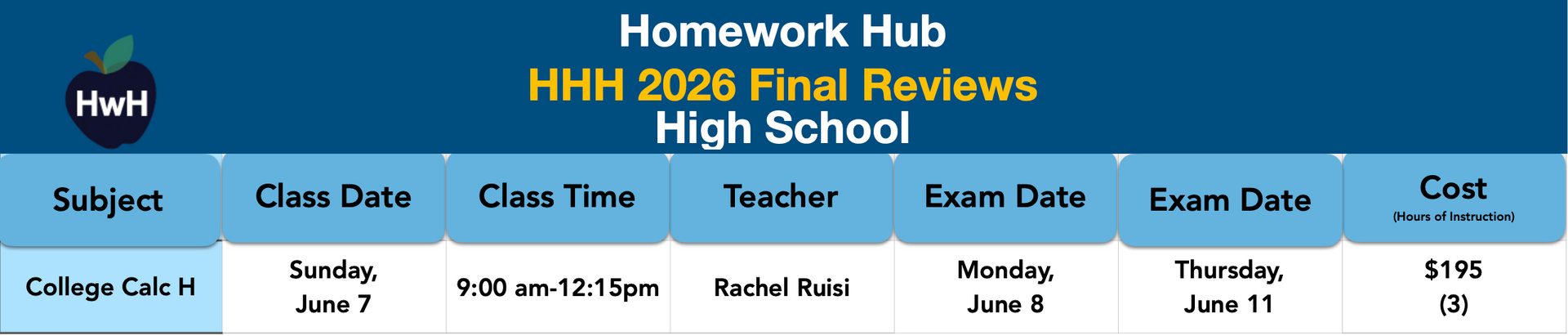 HwH

Homework Hub
HHH 2026 Final Reviews
High School

| Subject | Class Date | Class Time | Teacher | Exam Date | Exam Date | Cost (Hours of Instruction) |
|---|---|---|---|---|---|---|
| College Calc H | Sunday, June 7 | 9:00 am-12:15pm | Rachel Ruisi | Monday, June 8 | Thursday, June 11 | \$195 (3) |